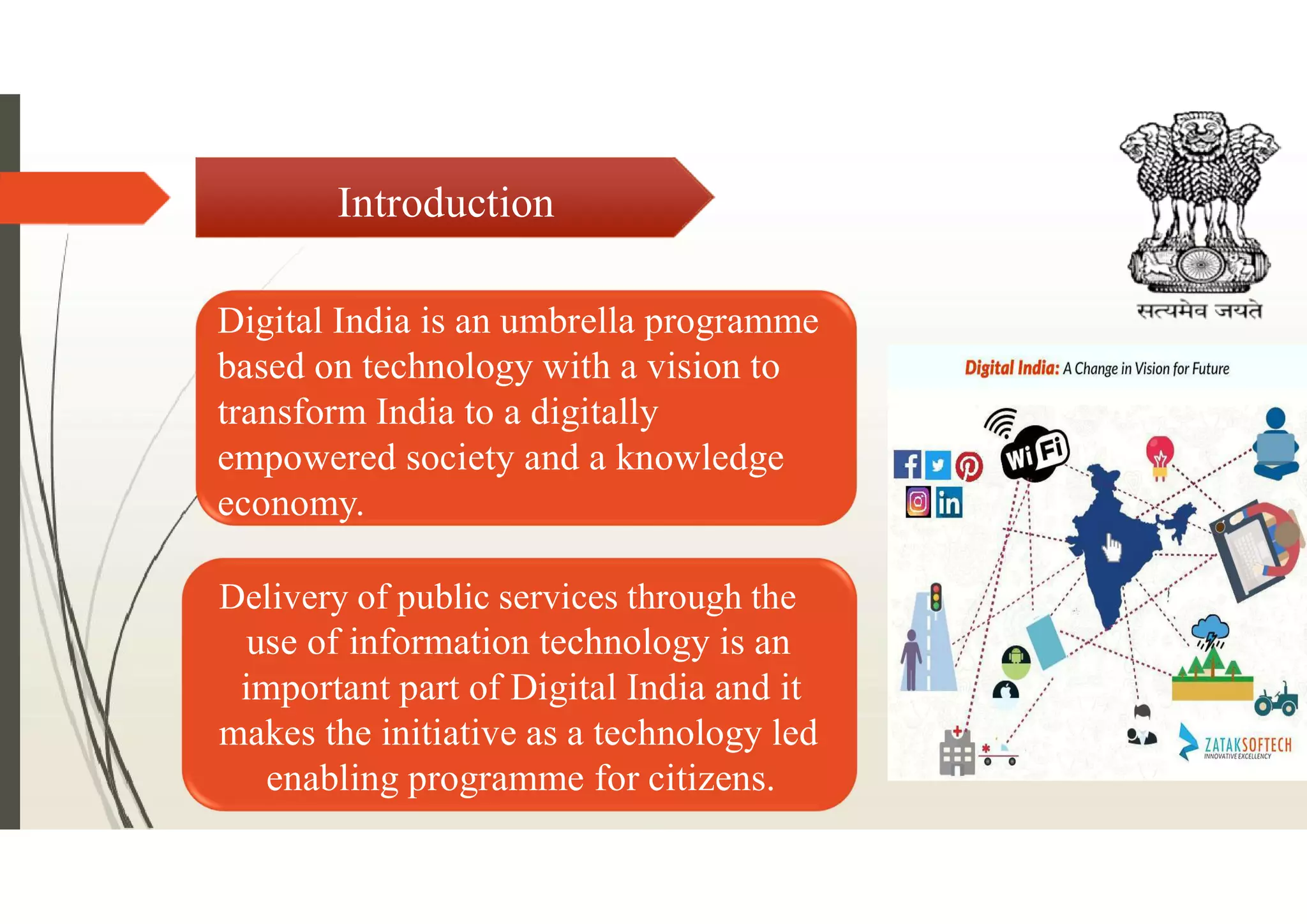 Introduction

Digital India is an umbrella programme based on technology with a vision to transform India to a digitally empowered society and a knowledge economy.

Delivery of public services through the use of information technology is an important part of Digital India and it makes the initiative as a technology led enabling programme for citizens.

सत्यमेव जयते

Digital India: A Change in Vision for Future

Wi Fi

in

ZATAKSOFTECH
INNOVATIVE EXCELLENCY